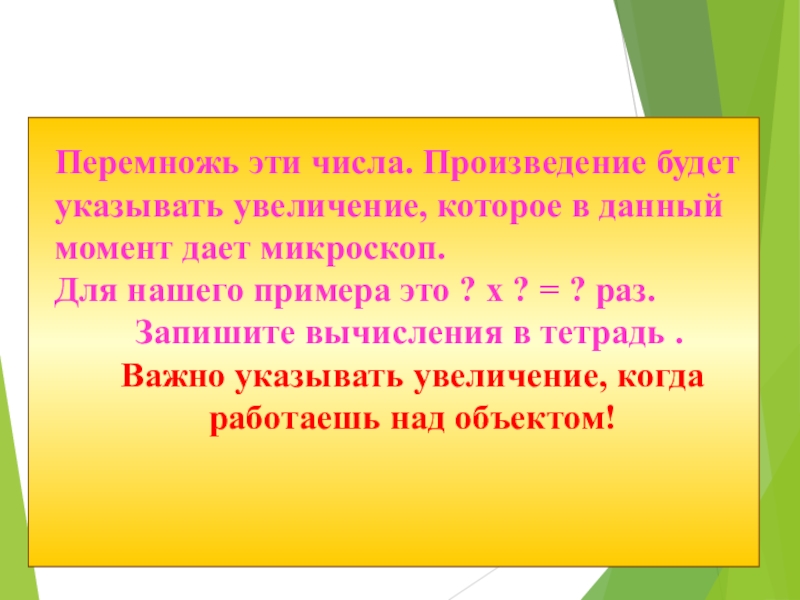 Перемножь эти числа. Произведение будет указывать увеличение, которое в данный момент дает микроскоп.
Для нашего примера это ? х ? = ? раз.
Запишите вычисления в тетрадь .
Важно указывать увеличение, когда работаешь над объектом!